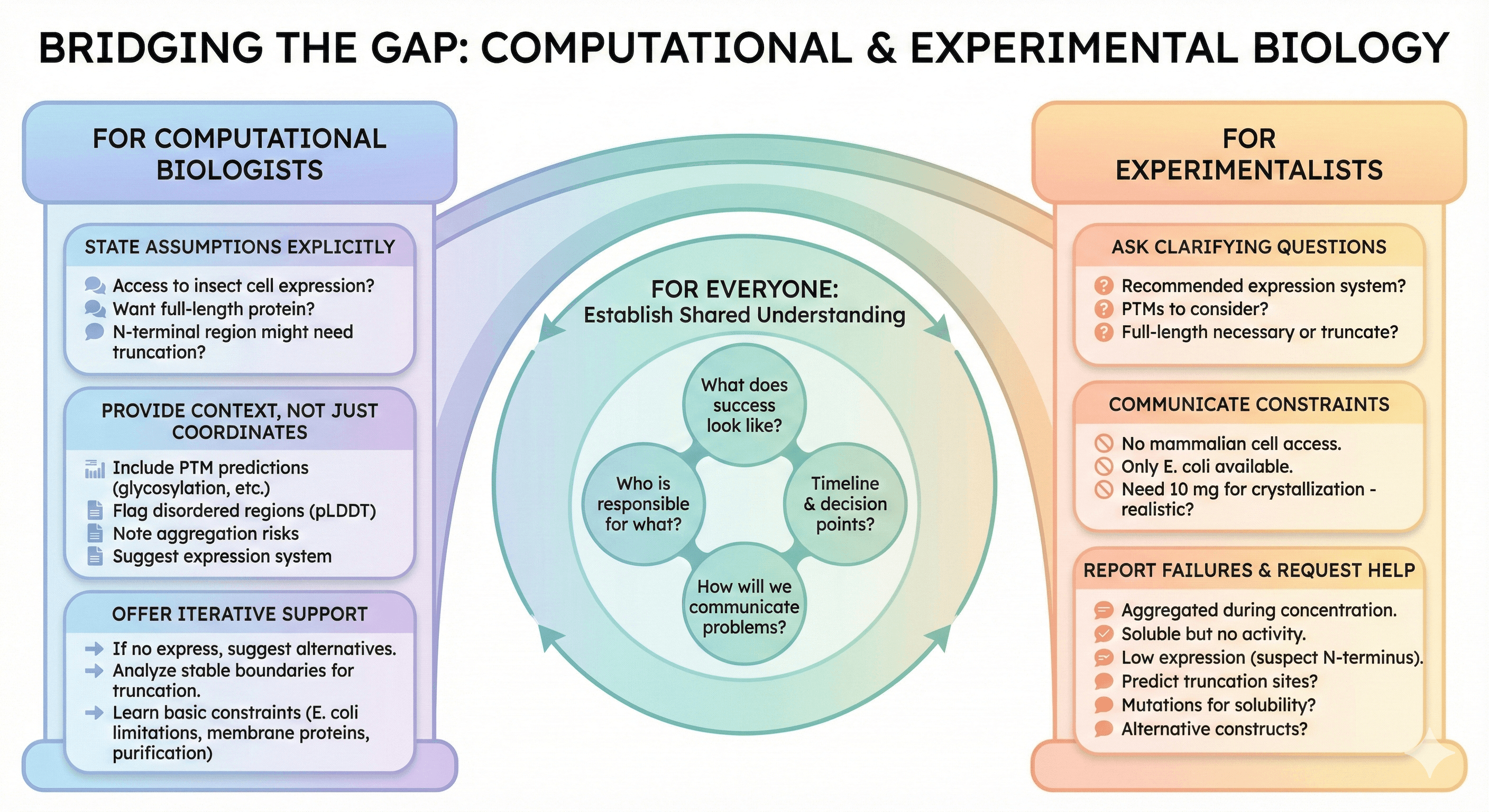 BRIDGING THE GAP: COMPUTATIONAL & EXPERIMENTAL BIOLOGY

FOR COMPUTATIONAL BIOLOGISTS

STATE ASSUMPTIONS EXPLICITLY

Access to insect cell expression?
Want full-length protein?
N-terminal region might need truncation?

PROVIDE CONTEXT, NOT JUST COORDINATES

Include PTM predictions (glycosylation, etc.)
Flag disordered regions (pLDDT)
Note aggregation risks
Suggest expression system

OFFER ITERATIVE SUPPORT

If no express, suggest alternatives.
Analyze stable boundaries for truncation.
Learn basic constraints (E. coli limitations, membrane proteins, purification)

FOR EVERYONE:
Establish Shared Understanding

What does success look like?

Who is responsible for what?

Timeline & decision points?

How will we communicate problems?

FOR EXPERIMENTALISTS

ASK CLARIFYING QUESTIONS

Recommended expression system?
PTMs to consider?
Full-length necessary or truncate?

COMMUNICATE CONSTRAINTS

No mammalian cell access.
Only E. coli available.
Need 10 mg for crystallization - realistic?

REPORT FAILURES & REQUEST HELP

Aggregated during concentration.
Soluble but no activity.
Low expression (suspect N-terminus).
Predict truncation sites?
Mutations for solubility?
Alternative constructs?